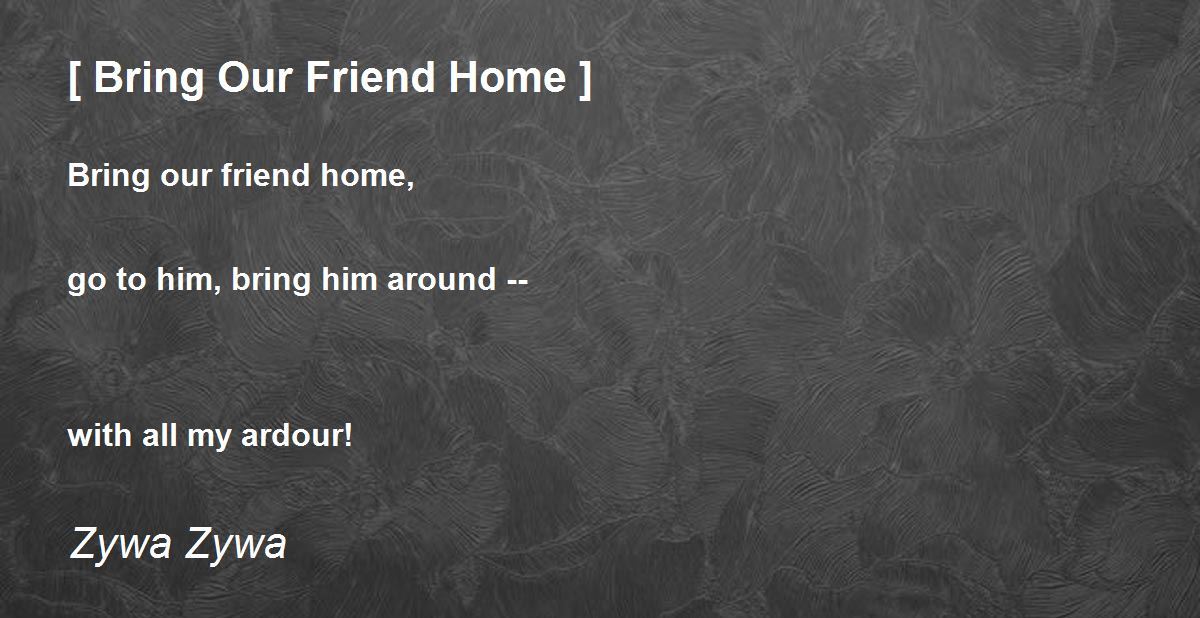 [ Bring Our Friend Home ]

Bring our friend home,

go to him, bring him around --

with all my ardour!

Zywa Zywa